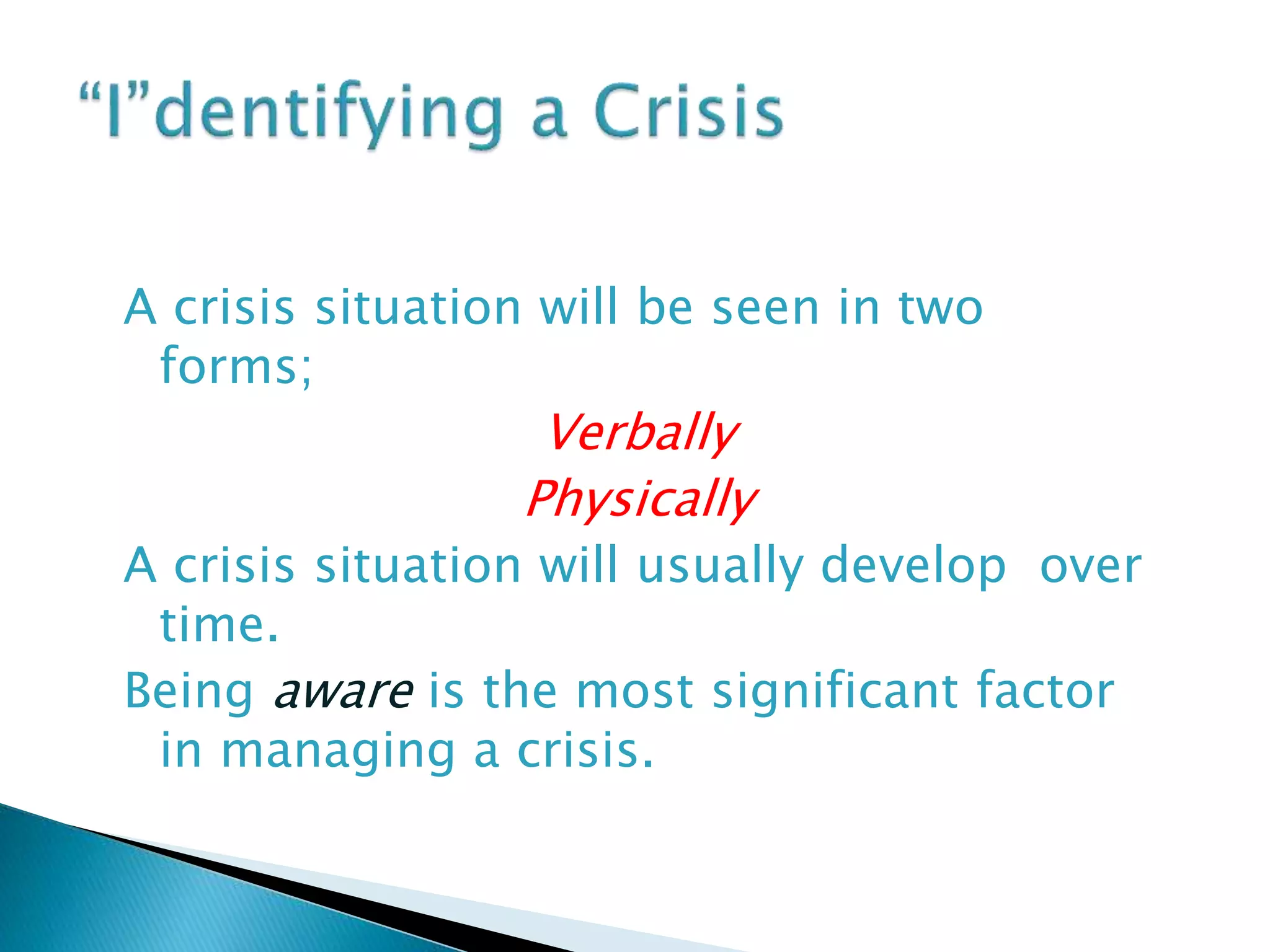 “I”dentifying a Crisis

A crisis situation will be seen in two forms;

Verbally

Physically

A crisis situation will usually develop over time.

Being aware is the most significant factor in managing a crisis.